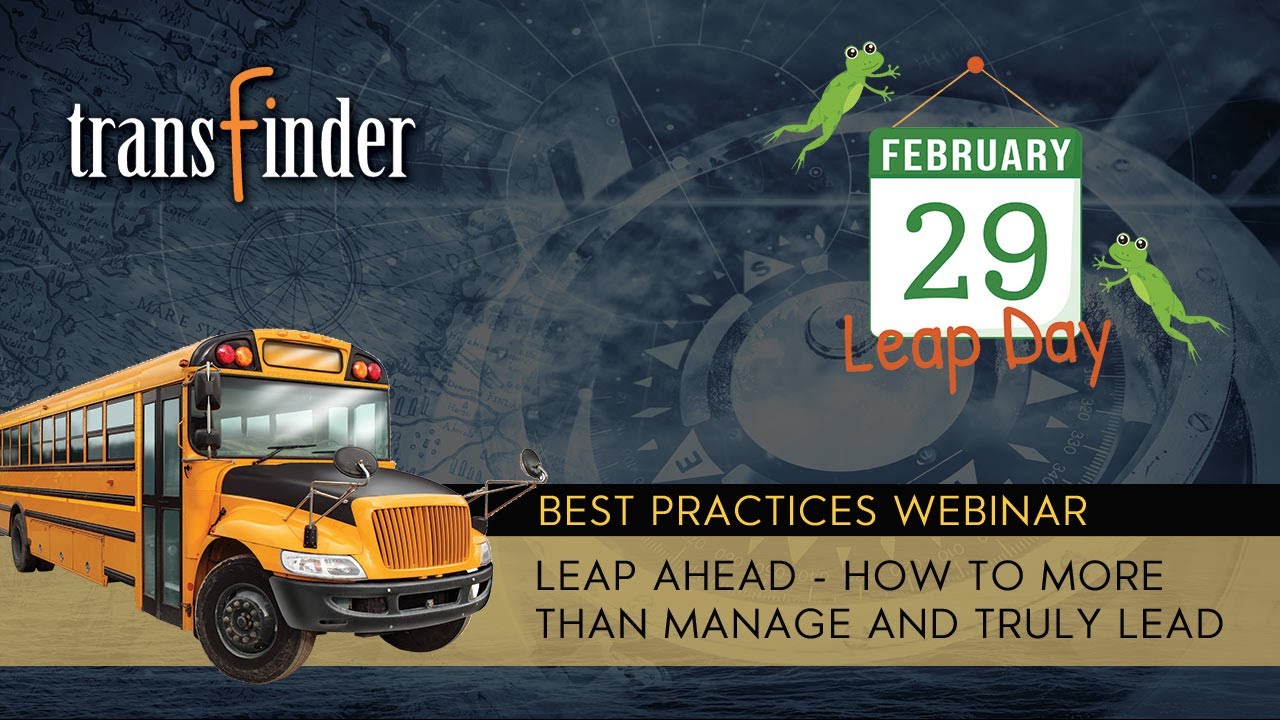 transfinder

FEBRUARY
29
Leap Day

BEST PRACTICES WEBINAR

LEAP AHEAD - HOW TO MORE THAN MANAGE AND TRULY LEAD